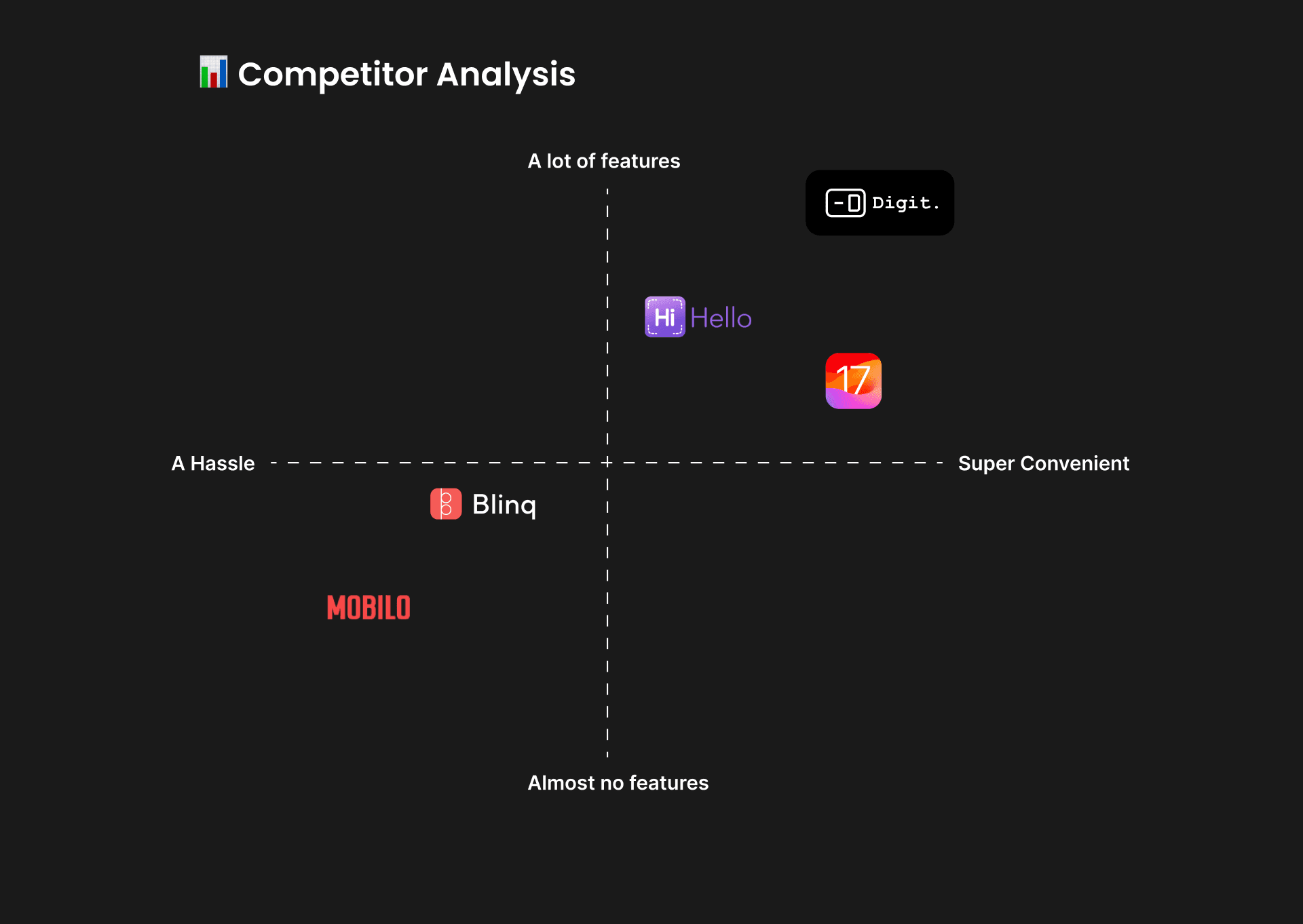 Competitor Analysis

A lot of features

Digit.

Hi Hello

17

A Hassle

Super Convenient

Blinq

MOBILO

Almost no features